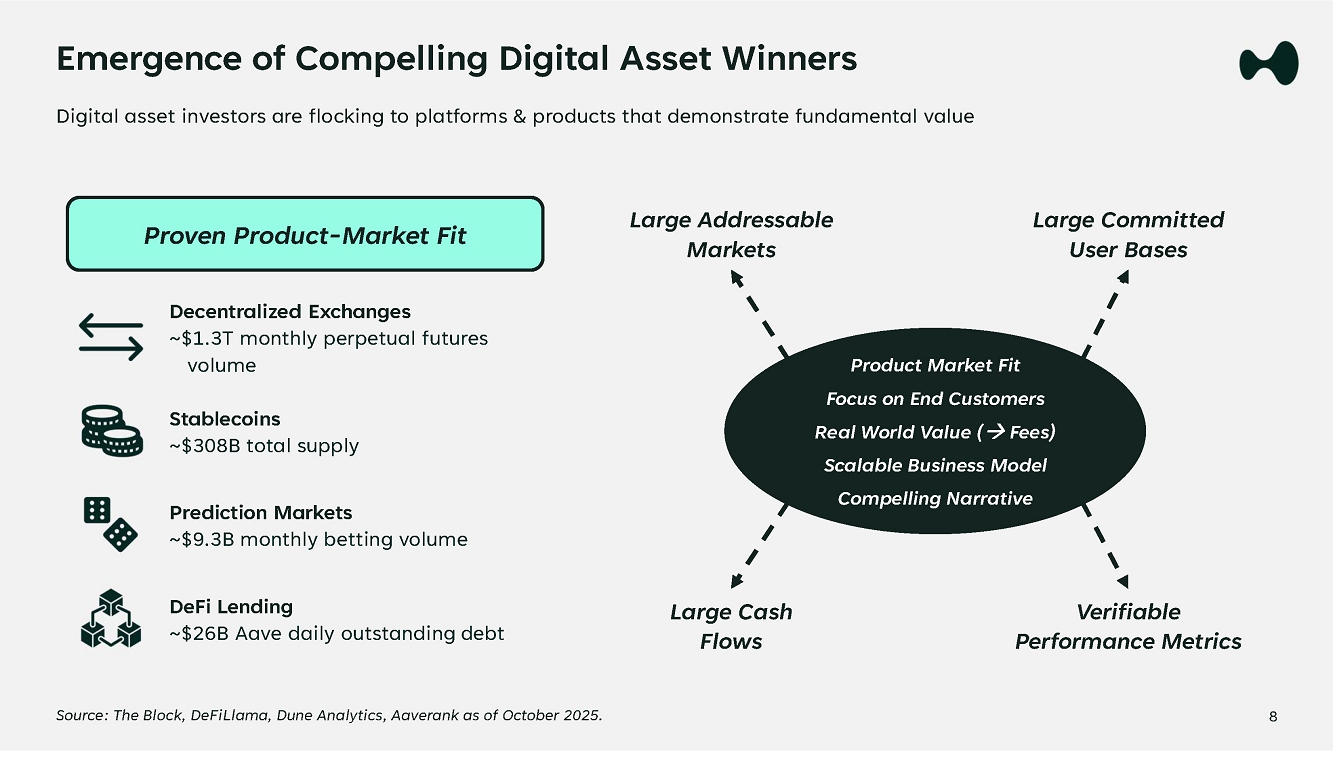 Emergence of Compelling Digital Asset Winners

Digital asset investors are flocking to platforms & products that demonstrate fundamental value

Proven Product-Market Fit

Decentralized Exchanges
~$1.3T monthly perpetual futures volume

Stablecoins
~$308B total supply

Prediction Markets
~$9.3B monthly betting volume

DeFi Lending
~$26B Aave daily outstanding debt

Large Addressable Markets

Large Committed User Bases

Product Market Fit
Focus on End Customers
Real World Value (→ Fees)
Scalable Business Model
Compelling Narrative

Large Cash Flows

Verifiable Performance Metrics

Source: The Block, DeFiLlama, Dune Analytics, Aaverank as of October 2025.

8